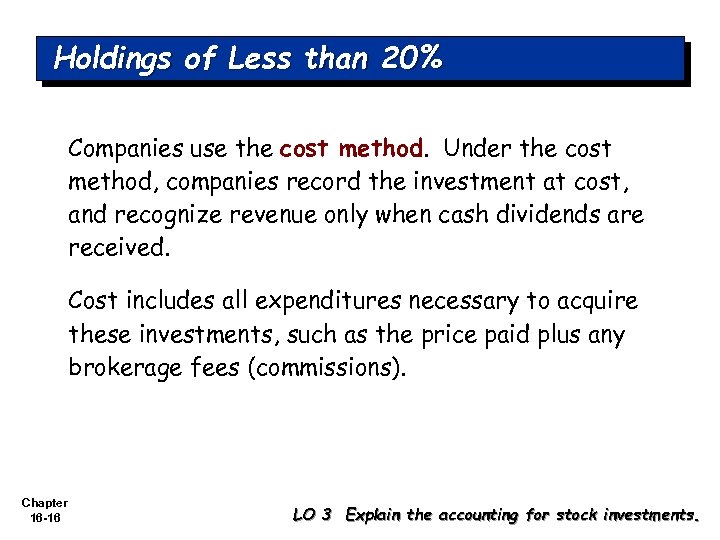 Holdings of Less than 20%

Companies use the cost method. Under the cost method, companies record the investment at cost, and recognize revenue only when cash dividends are received.

Cost includes all expenditures necessary to acquire these investments, such as the price paid plus any brokerage fees (commissions).

Chapter 16-16

LO 3 Explain the accounting for stock investments.